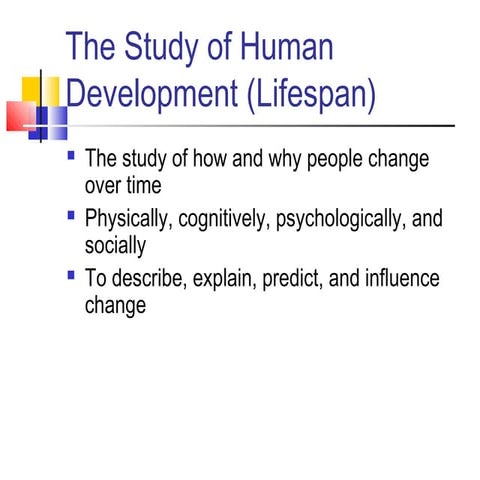 The Study of Human Development (Lifespan)

- The study of how and why people change over time
- Physically, cognitively, psychologically, and socially
- To describe, explain, predict, and influence change